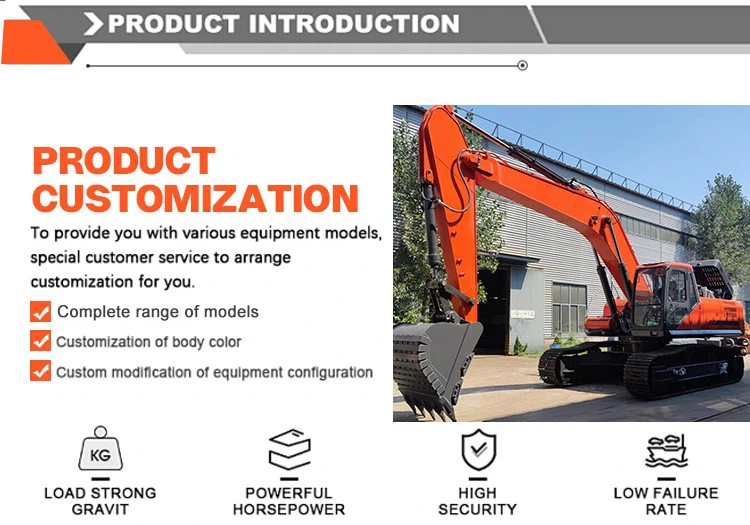 PRODUCT INTRODUCTION

PRODUCT CUSTOMIZATION

To provide you with various equipment models, special customer service to arrange customization for you.

Complete range of models

Customization of body color

Custom modification of equipment configuration

KG

LOAD STRONG GRAVIT

POWERFUL HORSEPOWER

HIGH SECURITY

LOW FAILURE RATE